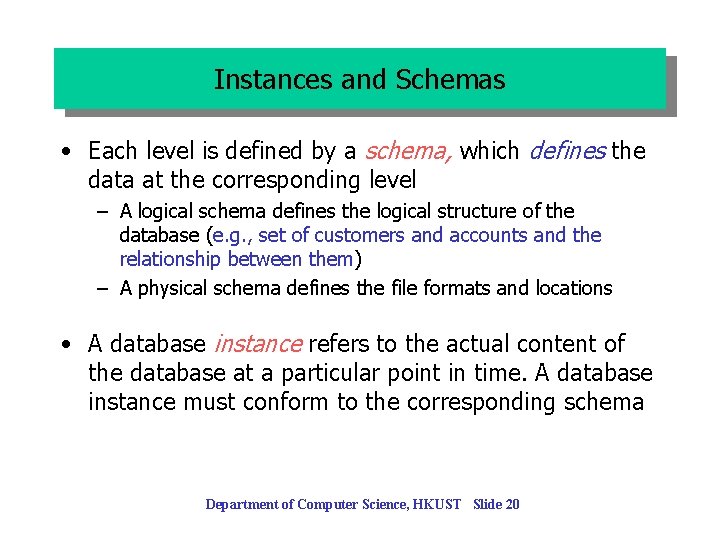 Instances and Schemas

• Each level is defined by a schema, which defines the data at the corresponding level

– A logical schema defines the logical structure of the database (e.g., set of customers and accounts and the relationship between them)

– A physical schema defines the file formats and locations

• A database instance refers to the actual content of the database at a particular point in time. A database instance must conform to the corresponding schema

Department of Computer Science, HKUST Slide 20